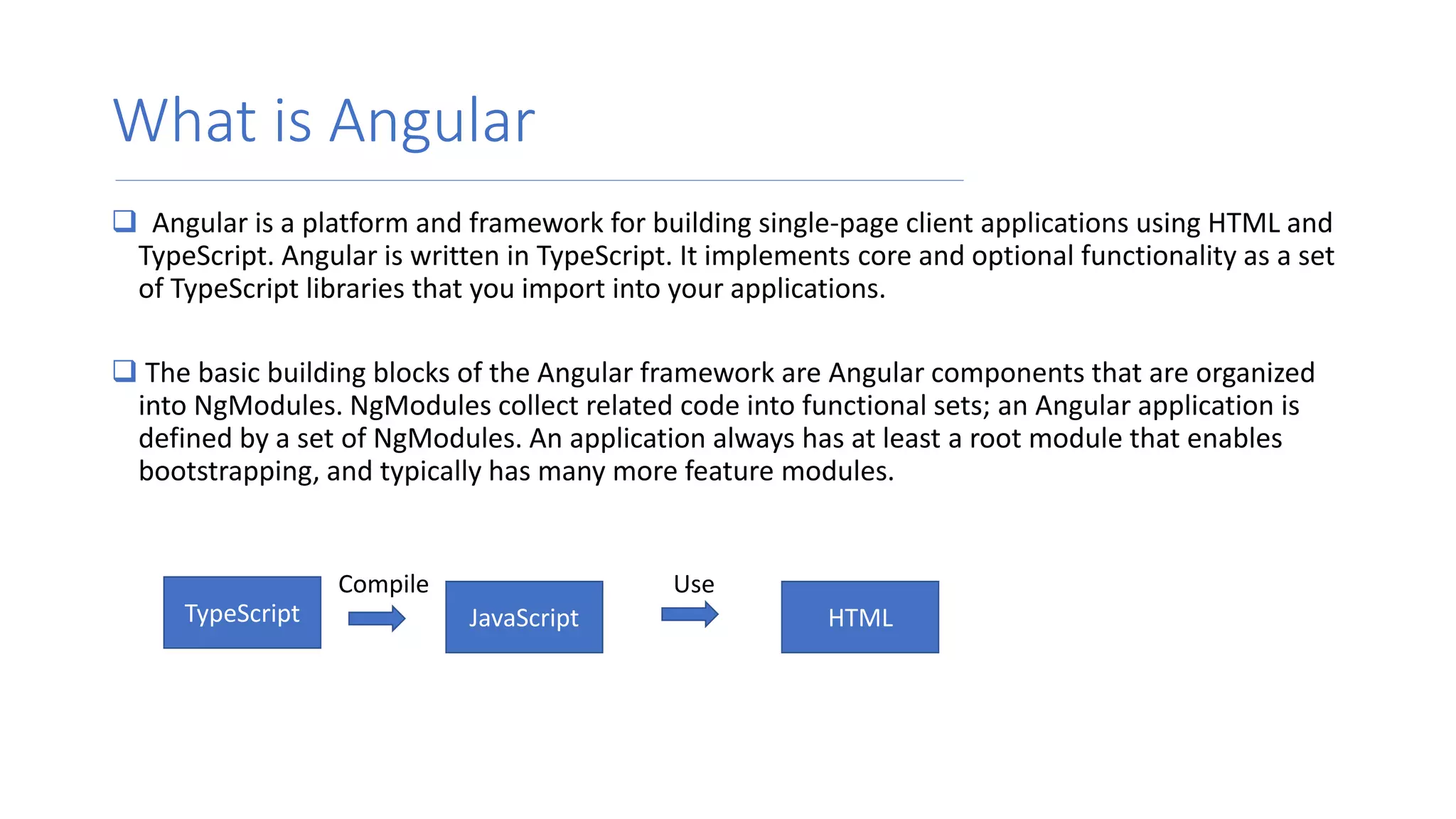 What is Angular

❑ Angular is a platform and framework for building single-page client applications using HTML and TypeScript. Angular is written in TypeScript. It implements core and optional functionality as a set of TypeScript libraries that you import into your applications.

❑ The basic building blocks of the Angular framework are Angular components that are organized into NgModules. NgModules collect related code into functional sets; an Angular application is defined by a set of NgModules. An application always has at least a root module that enables bootstrapping, and typically has many more feature modules.

TypeScript
Compile
JavaScript
Use
HTML